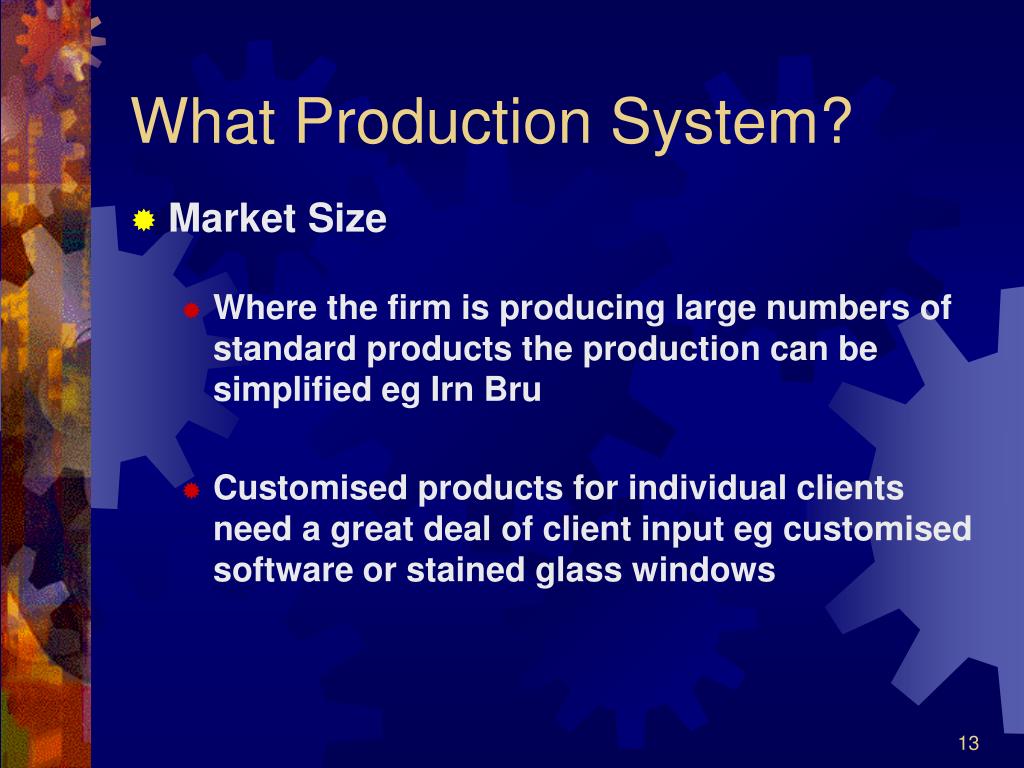 What Production System?

Market Size

Where the firm is producing large numbers of standard products the production can be simplified eg Irn Bru

Customised products for individual clients need a great deal of client input eg customised software or stained glass windows

13